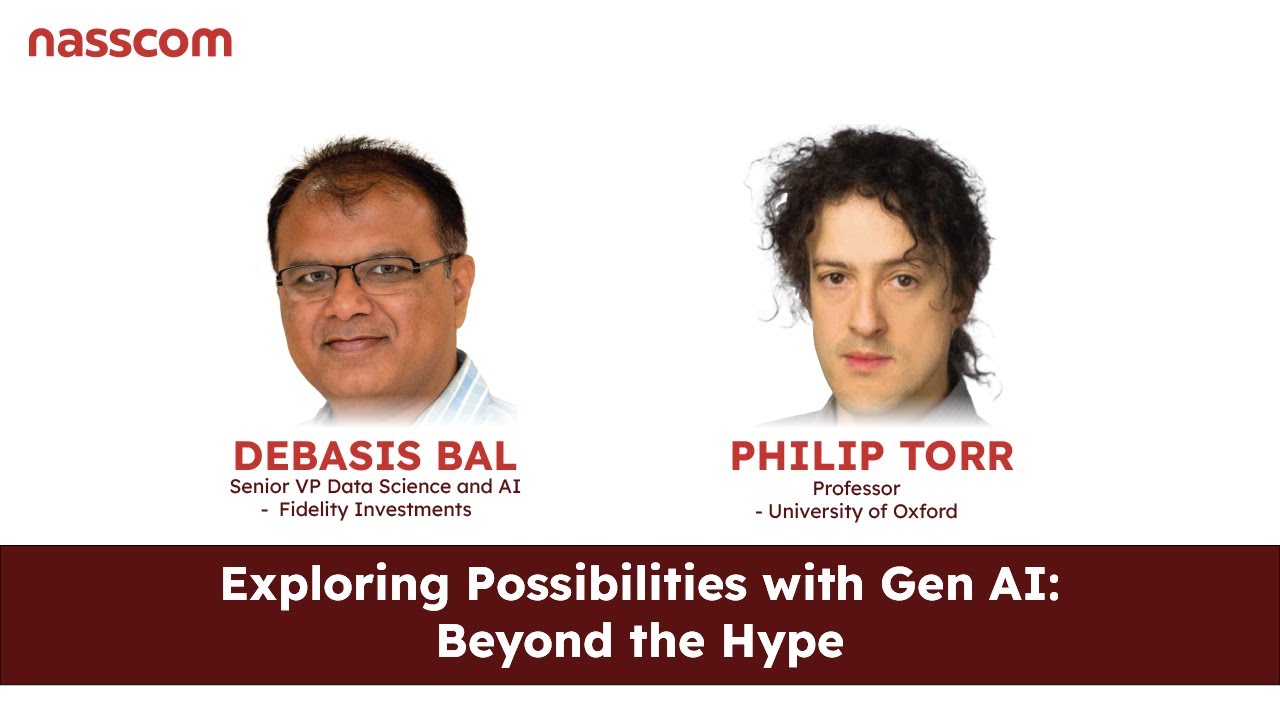 nasscom

DEBASIS BAL
Senior VP Data Science and AI
- Fidelity Investments

PHILIP TORR
Professor
- University of Oxford

Exploring Possibilities with Gen AI:
Beyond the Hype